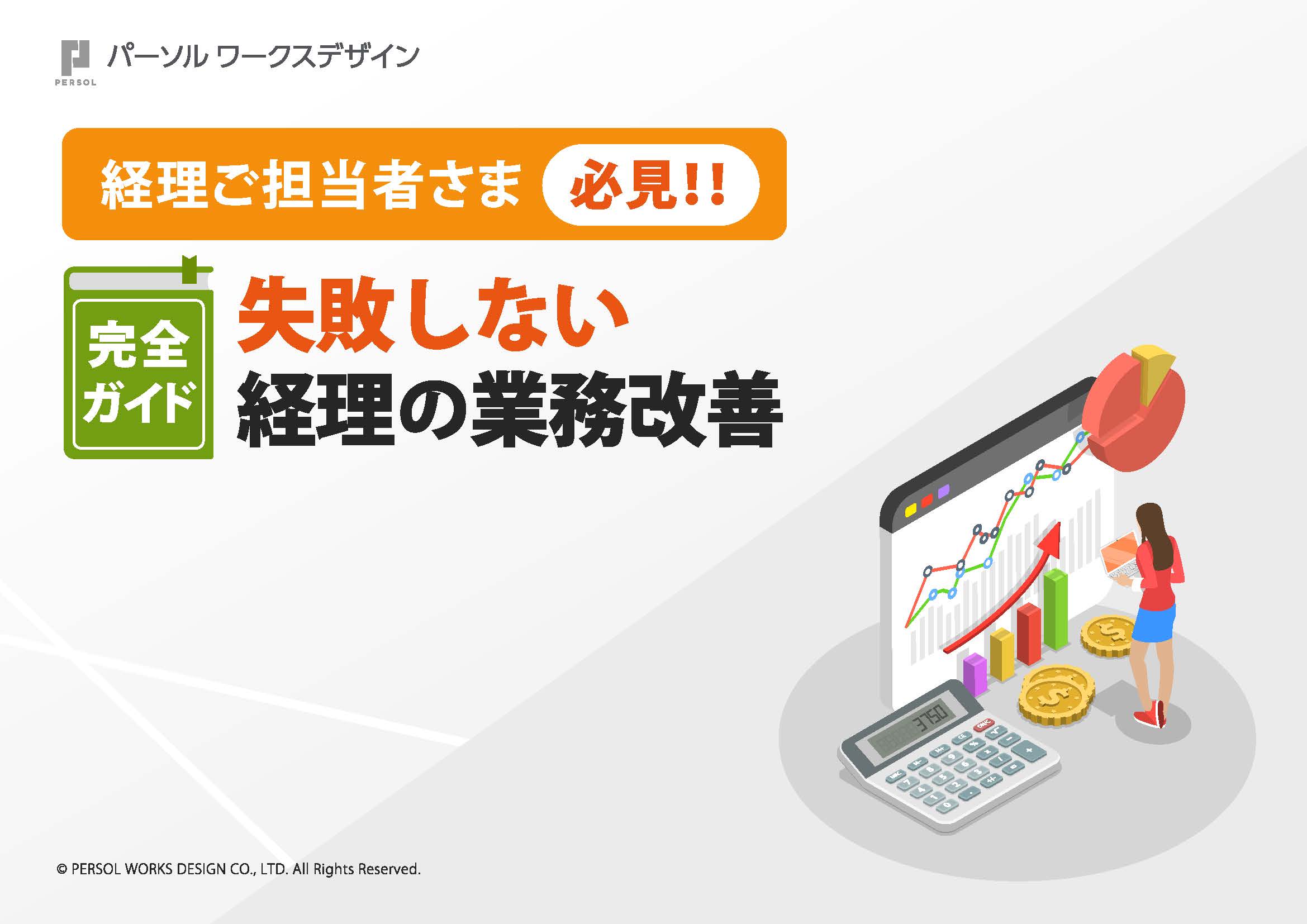 PERSOL パーソル ワークスデザイン

経理ご担当者さま 必見!!

完全ガイド

失敗しない
経理の業務改善

3750

© PERSOL WORKS DESIGN CO., LTD. All Rights Reserved.